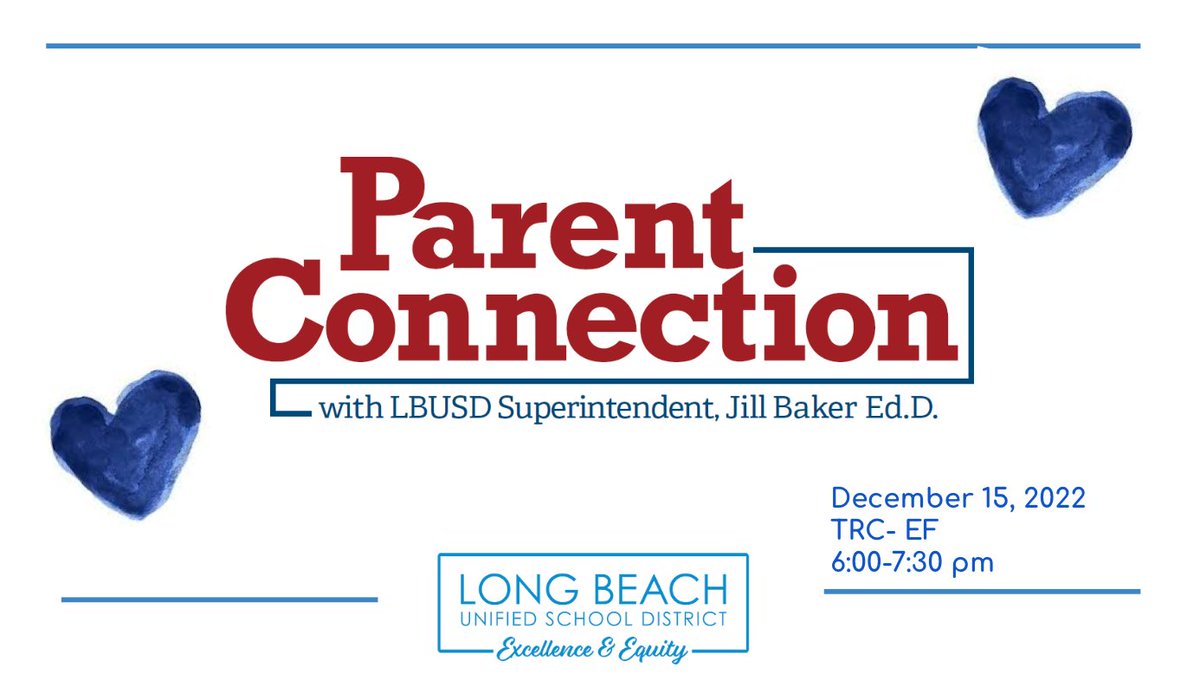 Parent Connection

with LBUSD Superintendent, Jill Baker Ed.D.

December 15, 2022
TRC- EF
6:00-7:30 pm

LONG BEACH
UNIFIED SCHOOL DISTRICT
Excellence & Equity